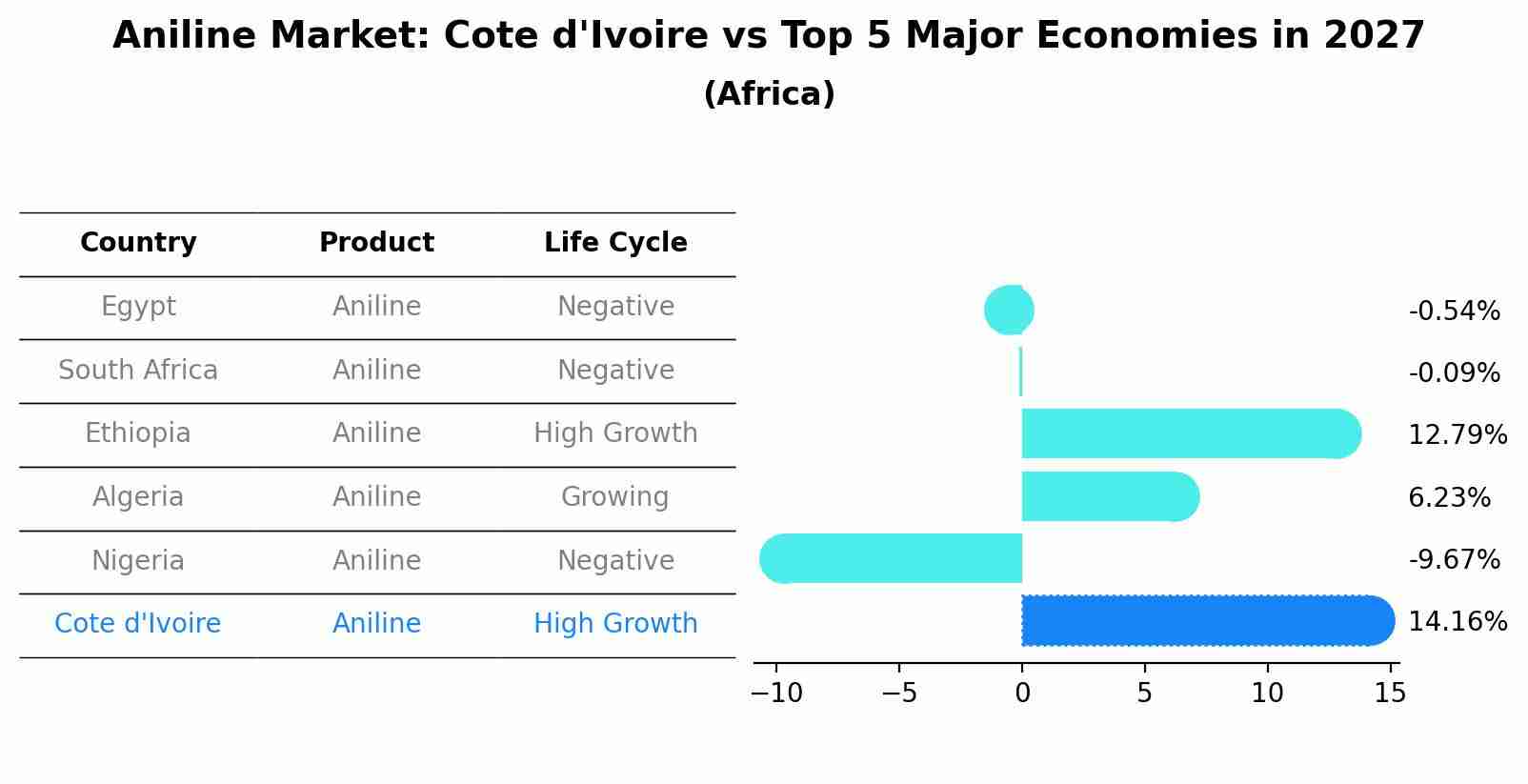 Aniline Market: Cote d'Ivoire vs Top 5 Major Economies in 2027
(Africa)

| Country | Product | Life Cycle |
|---|---|---|
| Egypt | Aniline | Negative |
| South Africa | Aniline | Negative |
| Ethiopia | Aniline | High Growth |
| Algeria | Aniline | Growing |
| Nigeria | Aniline | Negative |
| Cote d'Ivoire | Aniline | High Growth |

-0.54%
-0.09%
12.79%
6.23%
-9.67%
14.16%

−10
−5
0
5
10
15